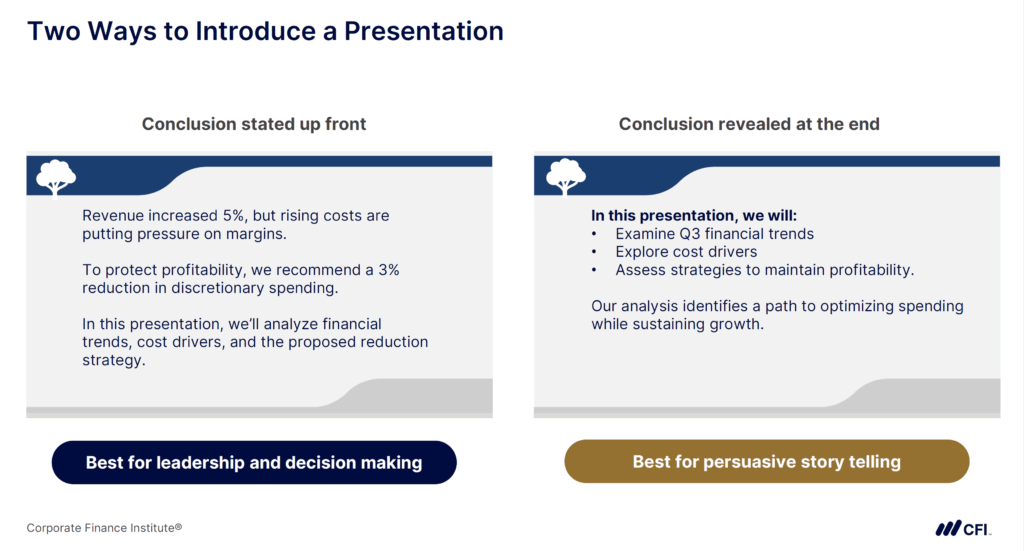 Two Ways to Introduce a Presentation

Conclusion stated up front

Revenue increased 5%, but rising costs are putting pressure on margins.

To protect profitability, we recommend a 3% reduction in discretionary spending.

In this presentation, we'll analyze financial trends, cost drivers, and the proposed reduction strategy.

Best for leadership and decision making

Conclusion revealed at the end

In this presentation, we will:
• Examine Q3 financial trends
• Explore cost drivers
• Assess strategies to maintain profitability.

Our analysis identifies a path to optimizing spending while sustaining growth.

Best for persuasive story telling

Corporate Finance Institute®

CFI.